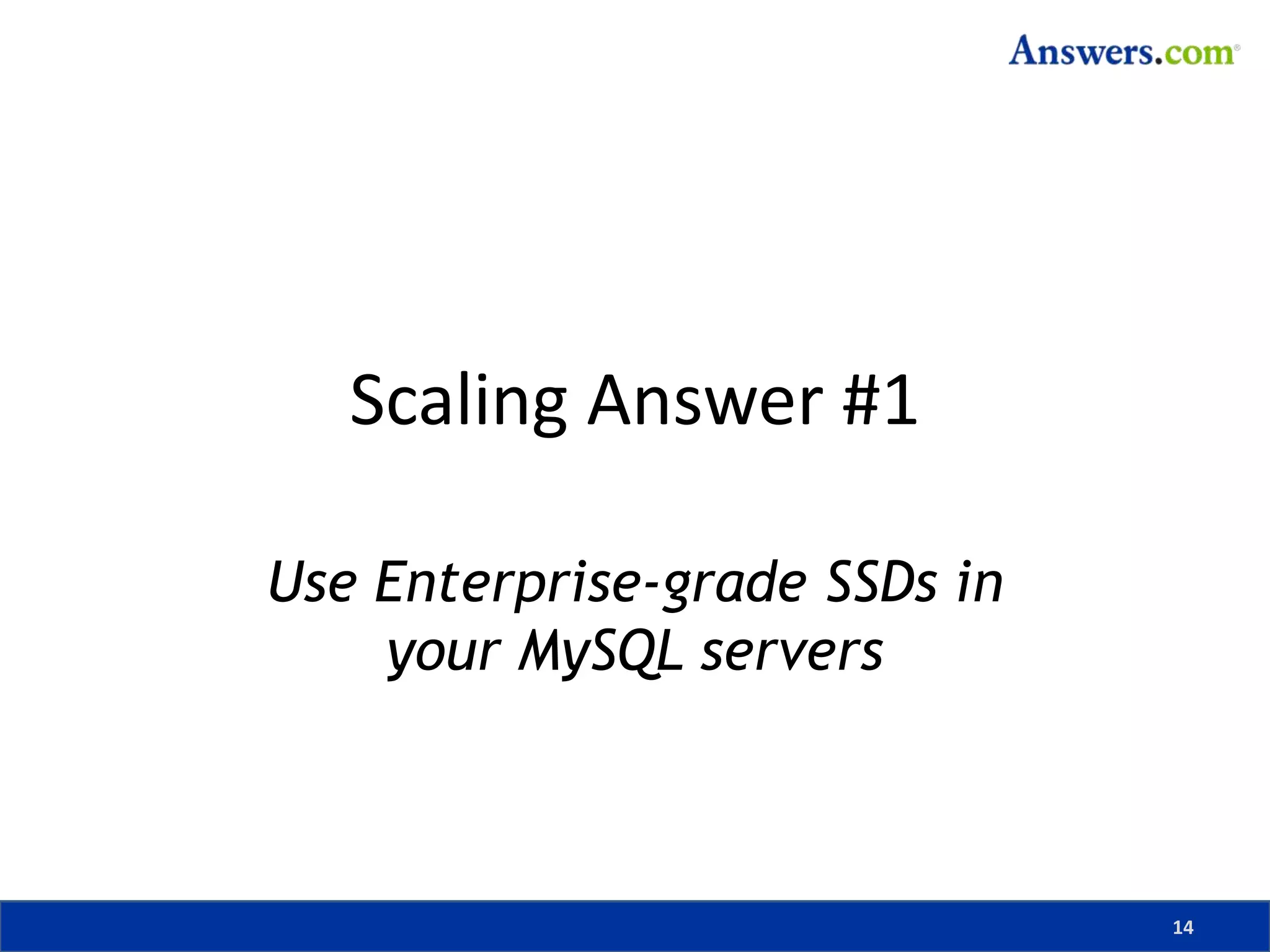 Answers.com®

Scaling Answer #1

Use Enterprise-grade SSDs in your MySQL servers

14